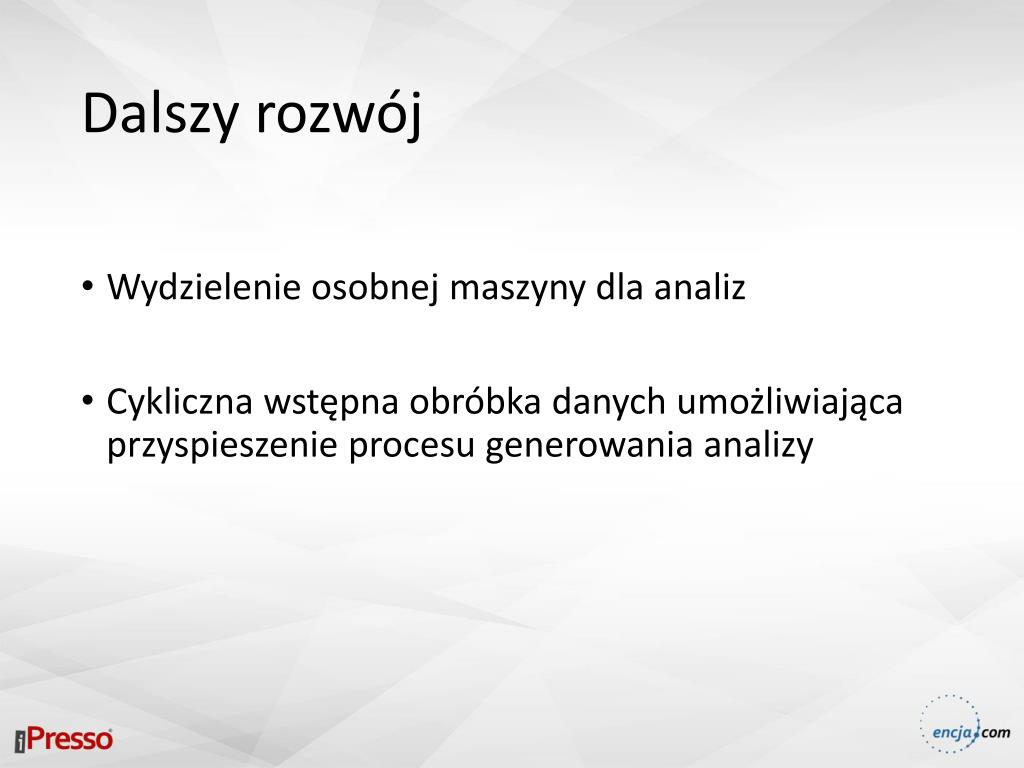 Dalszy rozwój

• Wydzielenie osobnej maszyny dla analiz

• Cykliczna wstępna obróbka danych umożliwiająca przyspieszenie procesu generowania analizy

iPresso

encja.com